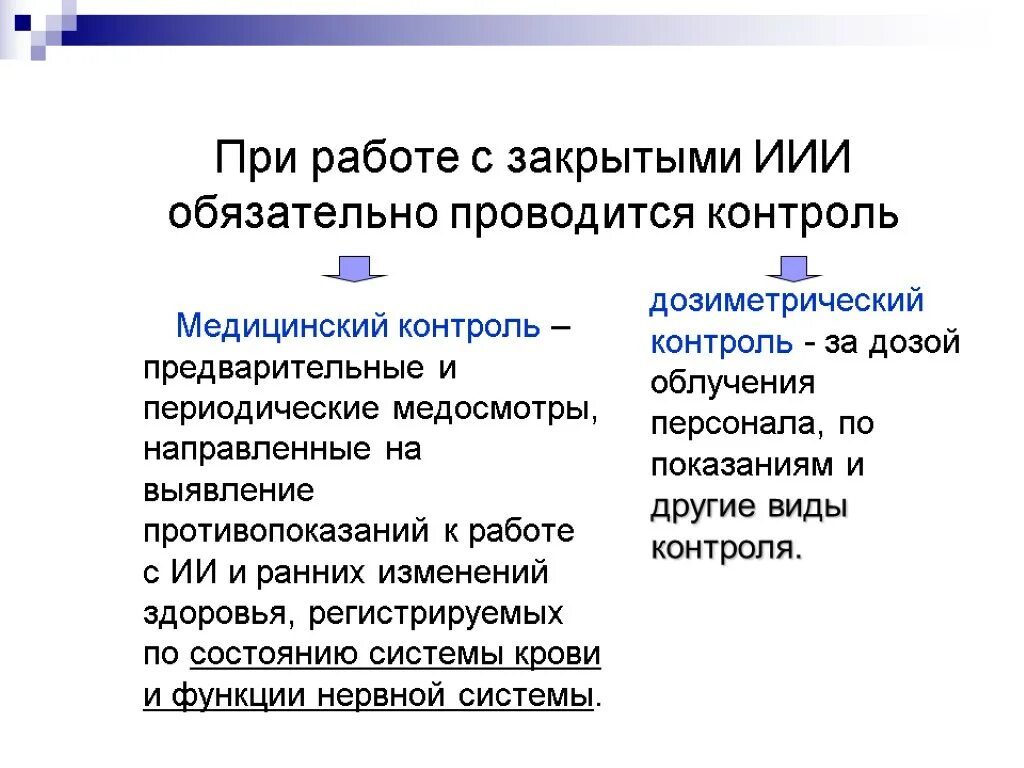 При работе с закрытыми ИИИ обязательно проводится контроль

Медицинский контроль – предварительные и периодические медосмотры, направленные на выявление противопоказаний к работе с ИИ и ранних изменений здоровья, регистрируемых по состоянию системы крови и функции нервной системы.

дозиметрический контроль - за дозой облучения персонала, по показаниям и другие виды контроля.